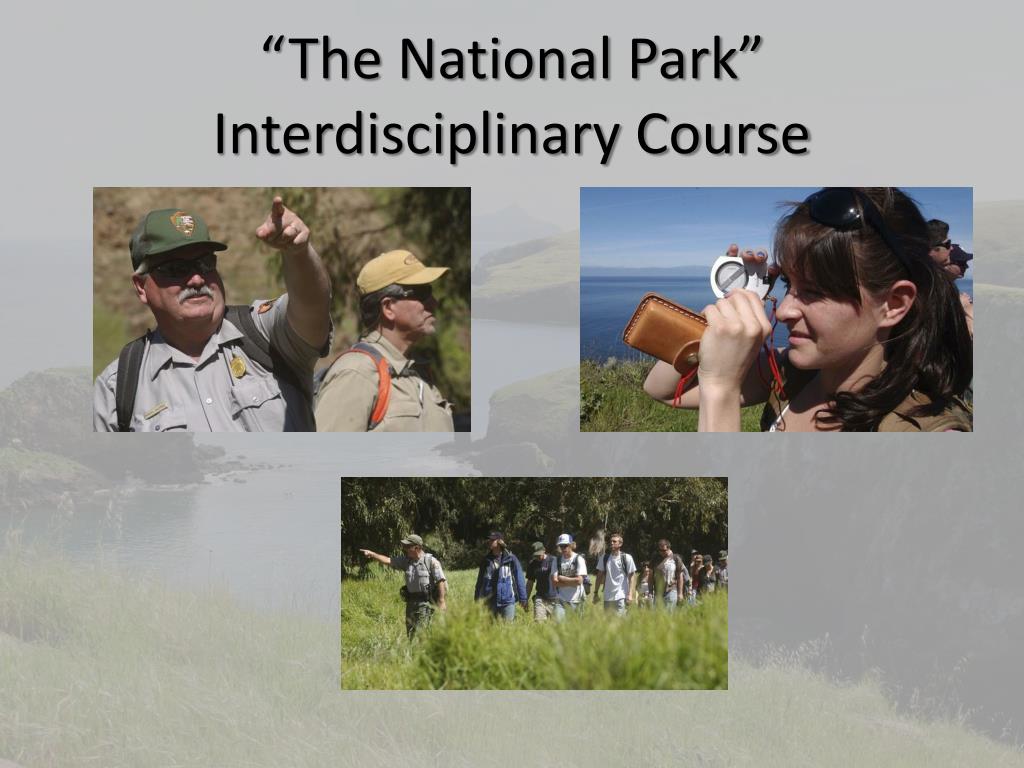 “The National Park”
Interdisciplinary Course